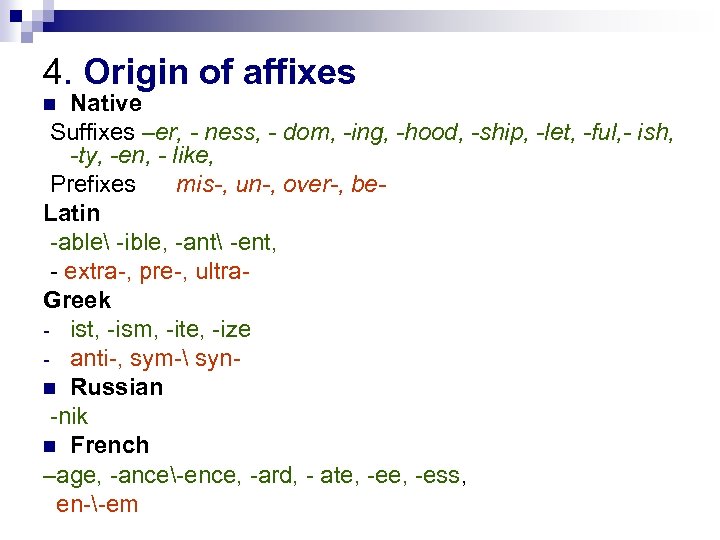 4. Origin of affixes
Native
Suffixes –er, - ness, - dom, -ing, -hood, -ship, -let, -ful,- ish, -ty, -en, - like,
Prefixes mis-, un-, over-, be-
Latin
-able\ -ible, -ant\ -ent,
- extra-, pre-, ultra-
Greek
- ist, -ism, -ite, -ize
- anti-, sym-\ syn-
Russian
-nik
French
–age, -ance\-ence, -ard, - ate, -ee, -ess,
en-\-em